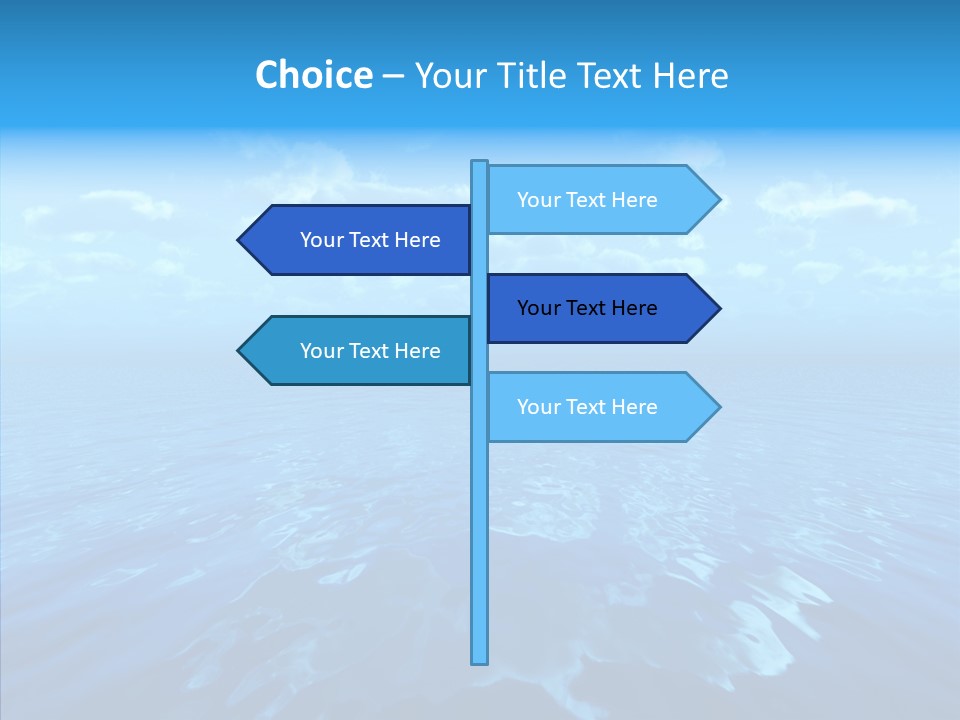 Choice – Your Title Text Here

Your Text Here

Your Text Here

Your Text Here

Your Text Here

Your Text Here